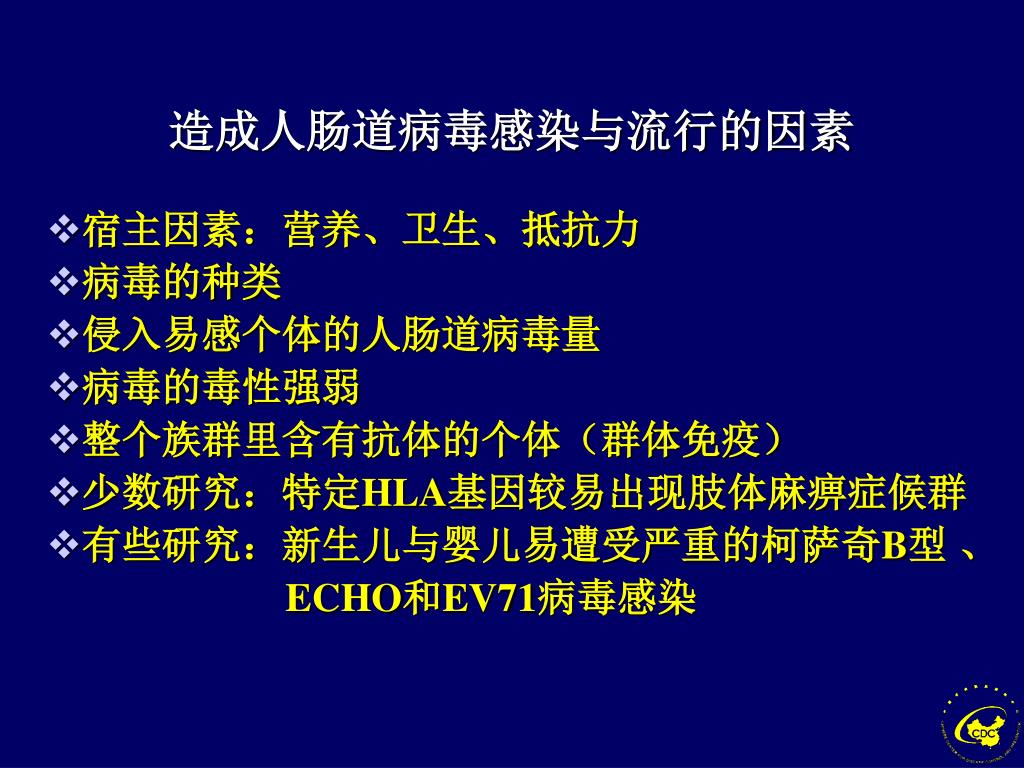 造成人肠道病毒感染与流行的因素

❖宿主因素：营养、卫生、抵抗力
❖病毒的种类
❖侵入易感个体的人肠道病毒量
❖病毒的毒性强弱
❖整个族群里含有抗体的个体（群体免疫）
❖少数研究：特定HLA基因较易出现肢体麻痹症候群
❖有些研究：新生儿与婴儿易遭受严重的柯萨奇B型 、ECHO和EV71病毒感染

CDC